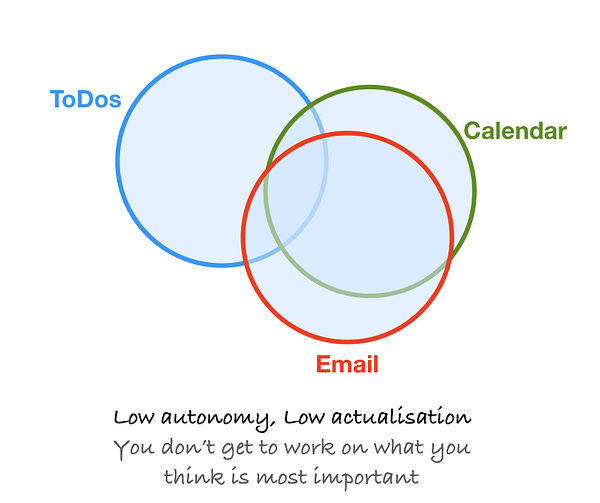 ToDos

Calendar

Email

Low autonomy, Low actualisation
You don't get to work on what you think is most important